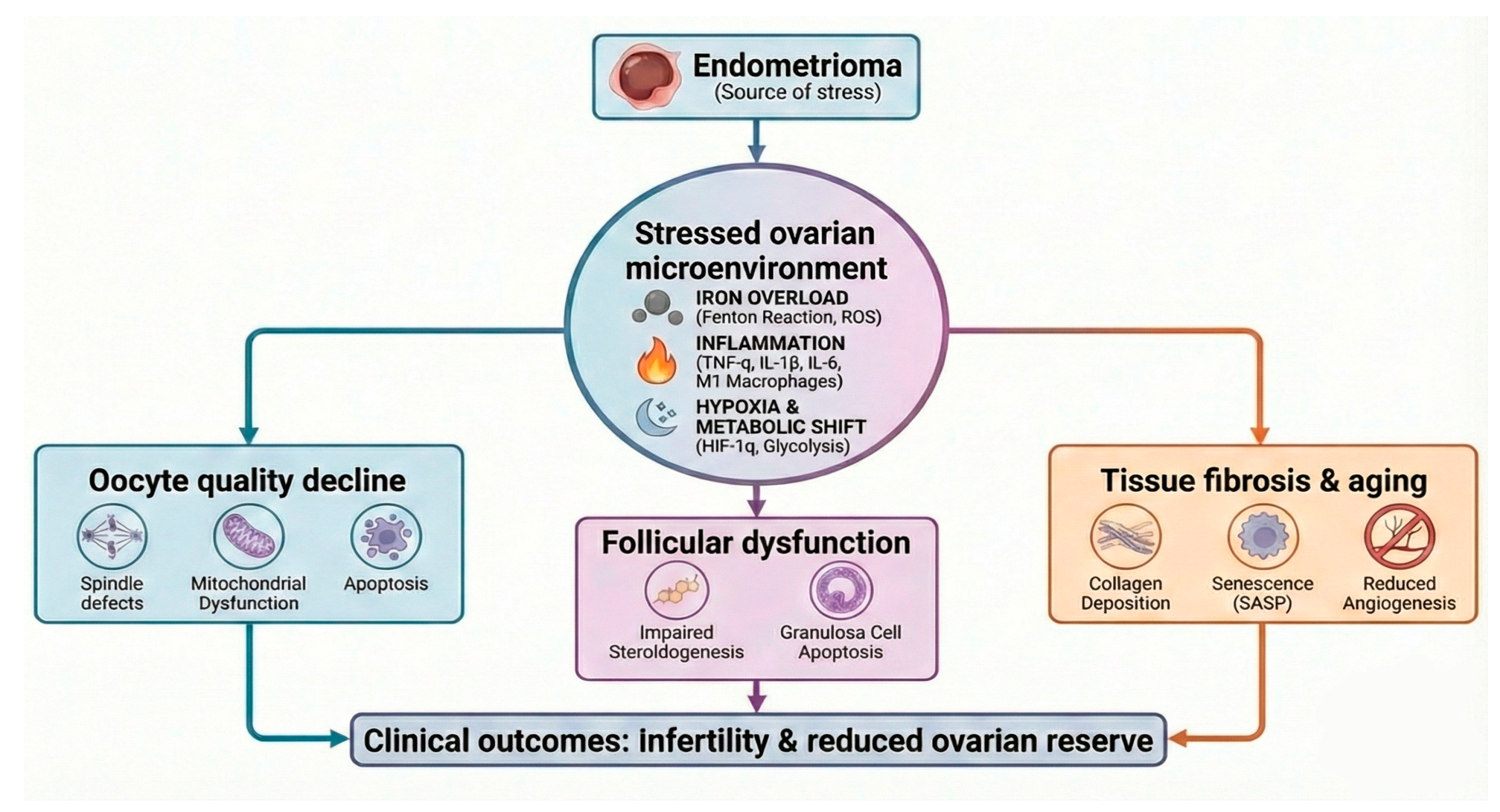 Endometrioma
(Source of stress)

Stressed ovarian microenvironment

IRON OVERLOAD
(Fenton Reaction, ROS)

INFLAMMATION
(TNF-q, IL-1β, IL-6, M1 Macrophages)

HYPOXIA & METABOLIC SHIFT
(HIF-1q, Glycolysis)

Oocyte quality decline

Spindle defects

Mitochondrial Dysfunction

Apoptosis

Follicular dysfunction

Impaired Steroldogenesis

Granulosa Cell Apoptosis

Tissue fibrosis & aging

Collagen Deposition

Senescence (SASP)

Reduced Angiogenesis

Clinical outcomes: infertility & reduced ovarian reserve